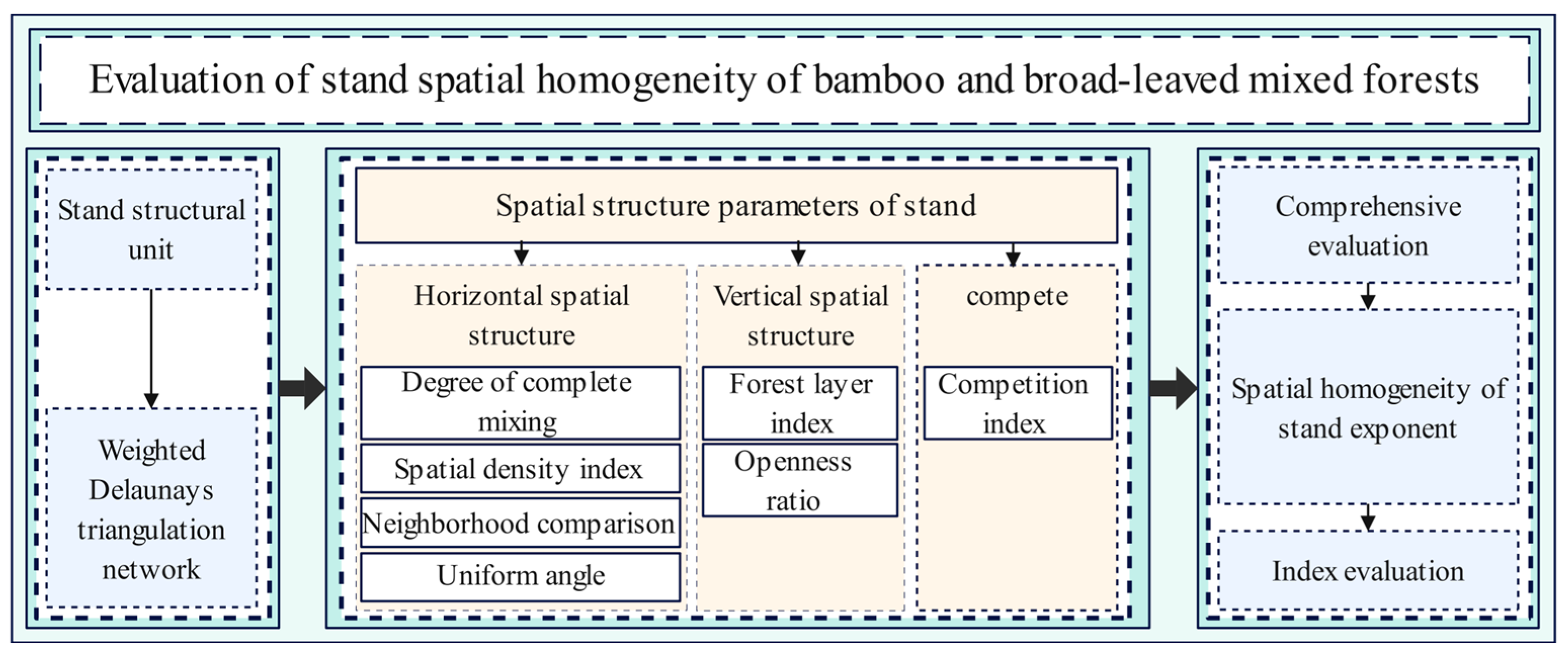 Evaluation of stand spatial homogeneity of bamboo and broad-leaved mixed forests

Stand structural unit

Weighted Delaunays triangulation network

Spatial structure parameters of stand

Horizontal spatial structure

Degree of complete mixing

Spatial density index

Neighborhood comparison

Uniform angle

Vertical spatial structure

Forest layer index

Openness ratio

compete

Competition index

Comprehensive evaluation

Spatial homogeneity of stand exponent

Index evaluation